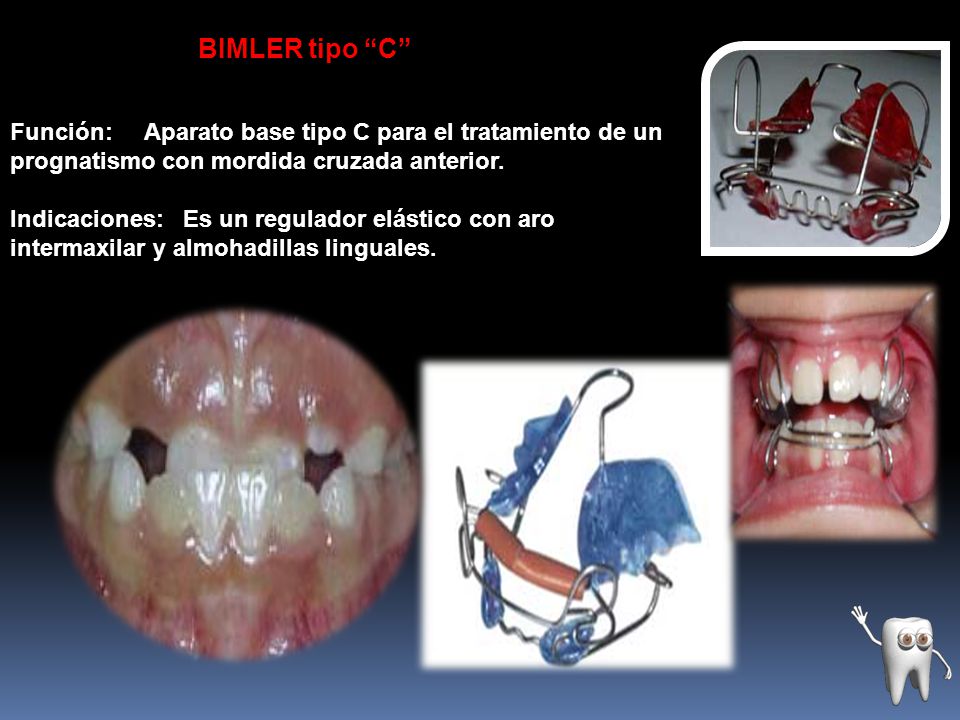 BIMLER tipo “C”

Función: Aparato base tipo C para el tratamiento de un prognatismo con mordida cruzada anterior.

Indicaciones: Es un regulador elástico con aro intermaxilar y almohadillas linguales.